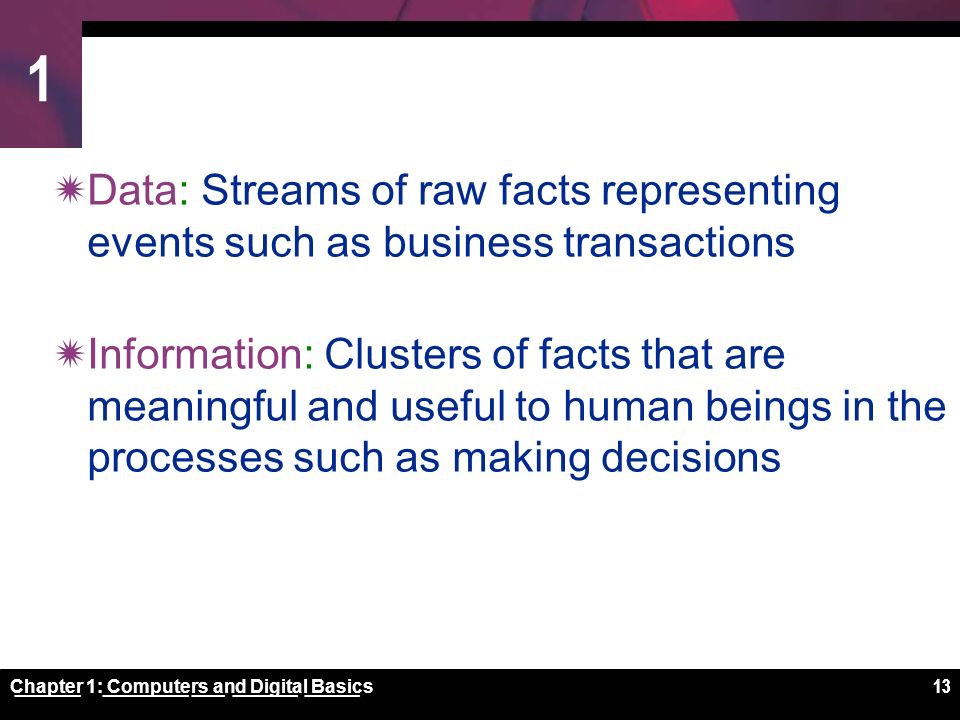 1

Data: Streams of raw facts representing events such as business transactions

Information: Clusters of facts that are meaningful and useful to human beings in the processes such as making decisions

Chapter 1: Computers and Digital Basics

13